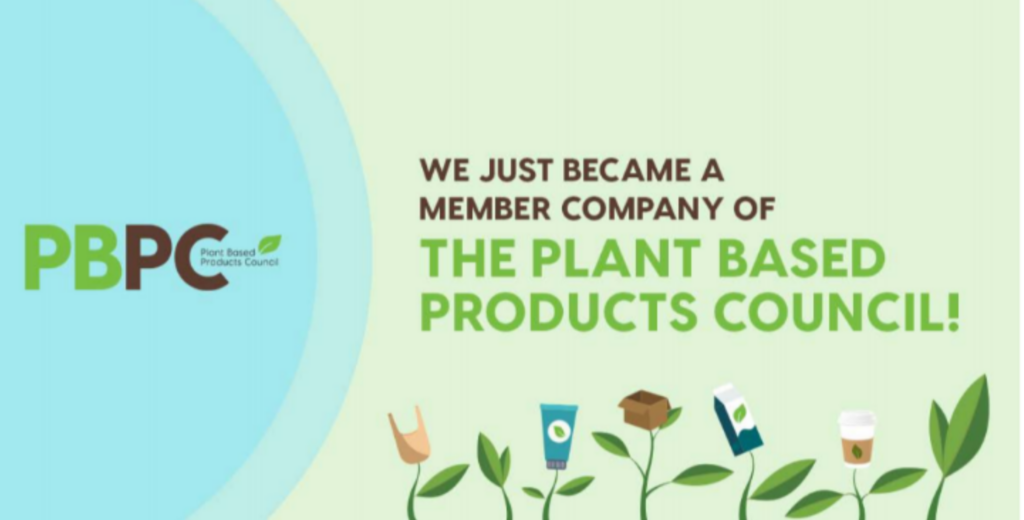 PBPC Plant Based Products Council

WE JUST BECAME A MEMBER COMPANY OF

THE PLANT BASED PRODUCTS COUNCIL!